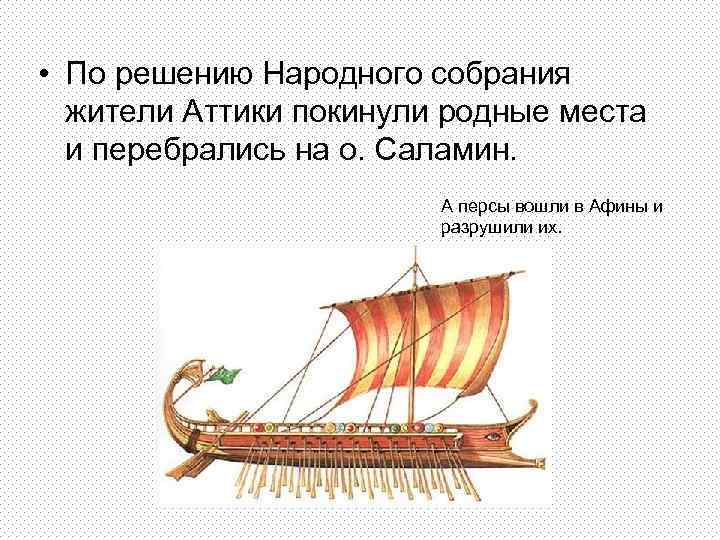 • По решению Народного собрания жители Аттики покинули родные места и перебрались на о. Саламин.

А персы вошли в Афины и разрушили их.